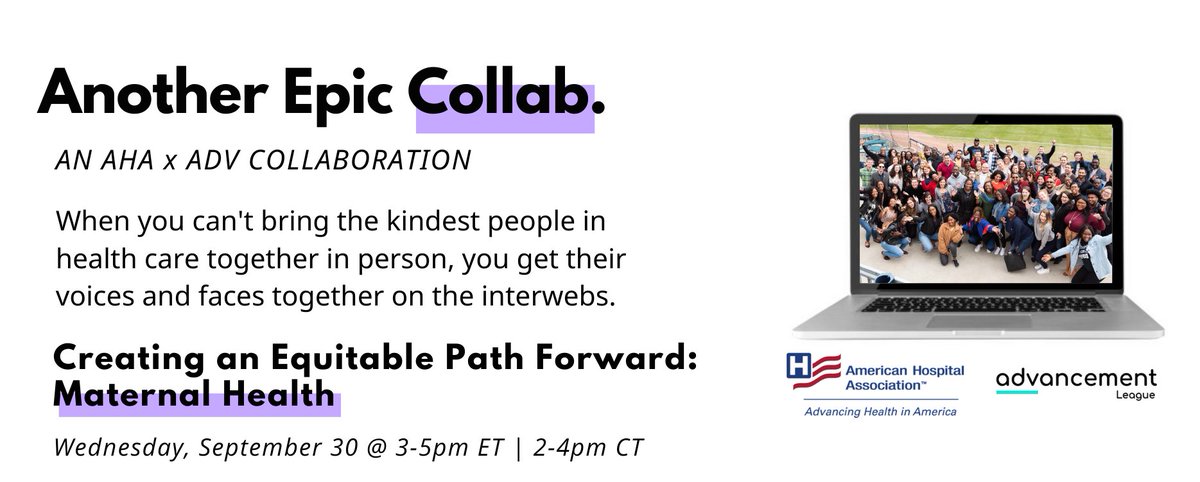 Another Epic Collab.

AN AHA x ADV COLLABORATION

When you can't bring the kindest people in health care together in person, you get their voices and faces together on the interwebs.

Creating an Equitable Path Forward: Maternal Health

Wednesday, September 30 @ 3-5pm ET | 2-4pm CT

American Hospital Association™

Advancing Health in America

advancement League